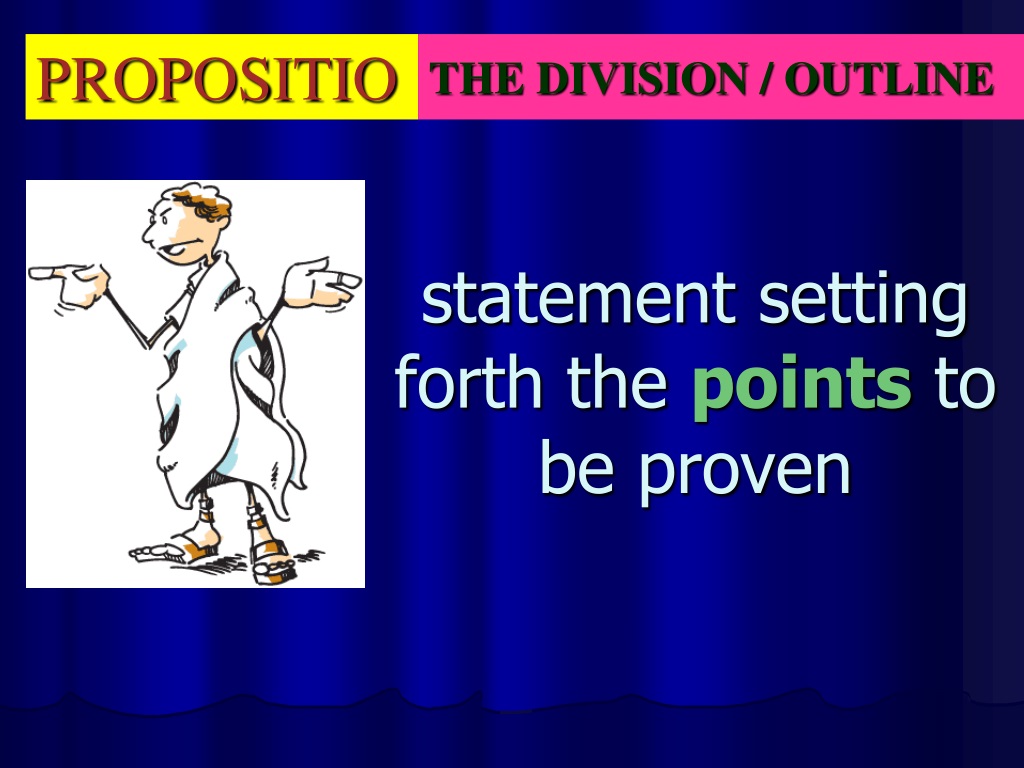 PROPOSITIO THE DIVISION / OUTLINE

statement setting forth the points to be proven